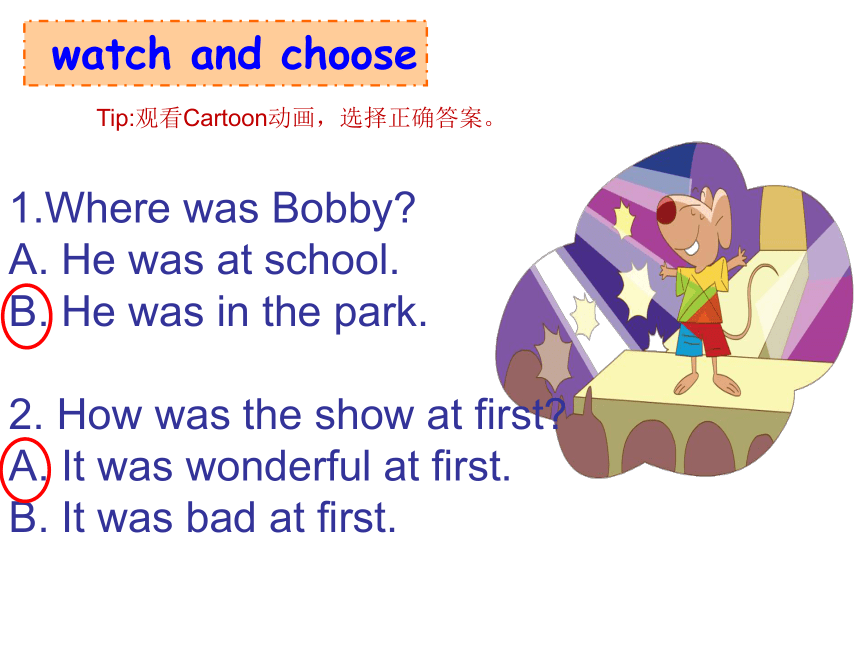 watch and choose

Tip:观看Cartoon动画，选择正确答案。

1.Where was Bobby?
A. He was at school.
B. He was in the park.

2. How was the show at first?
A. It was wonderful at first.
B. It was bad at first.